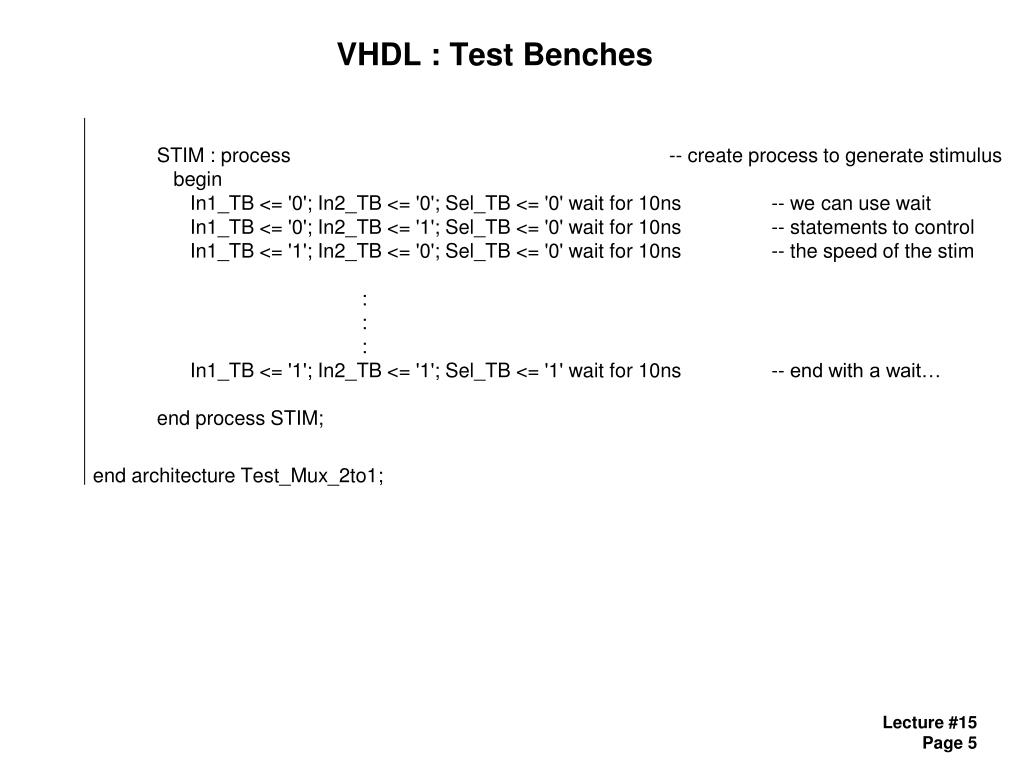 VHDL : Test Benches

STIM : process -- create process to generate stimulus
begin
In1_TB <= '0'; In2_TB <= '0'; Sel_TB <= '0' wait for 10ns -- we can use wait
In1_TB <= '0'; In2_TB <= '1'; Sel_TB <= '0' wait for 10ns -- statements to control
In1_TB <= '1'; In2_TB <= '0'; Sel_TB <= '0' wait for 10ns -- the speed of the stim

:
:
:
In1_TB <= '1'; In2_TB <= '1'; Sel_TB <= '1' wait for 10ns -- end with a wait…

end process STIM;

end architecture Test_Mux_2to1;

Lecture #15
Page 5